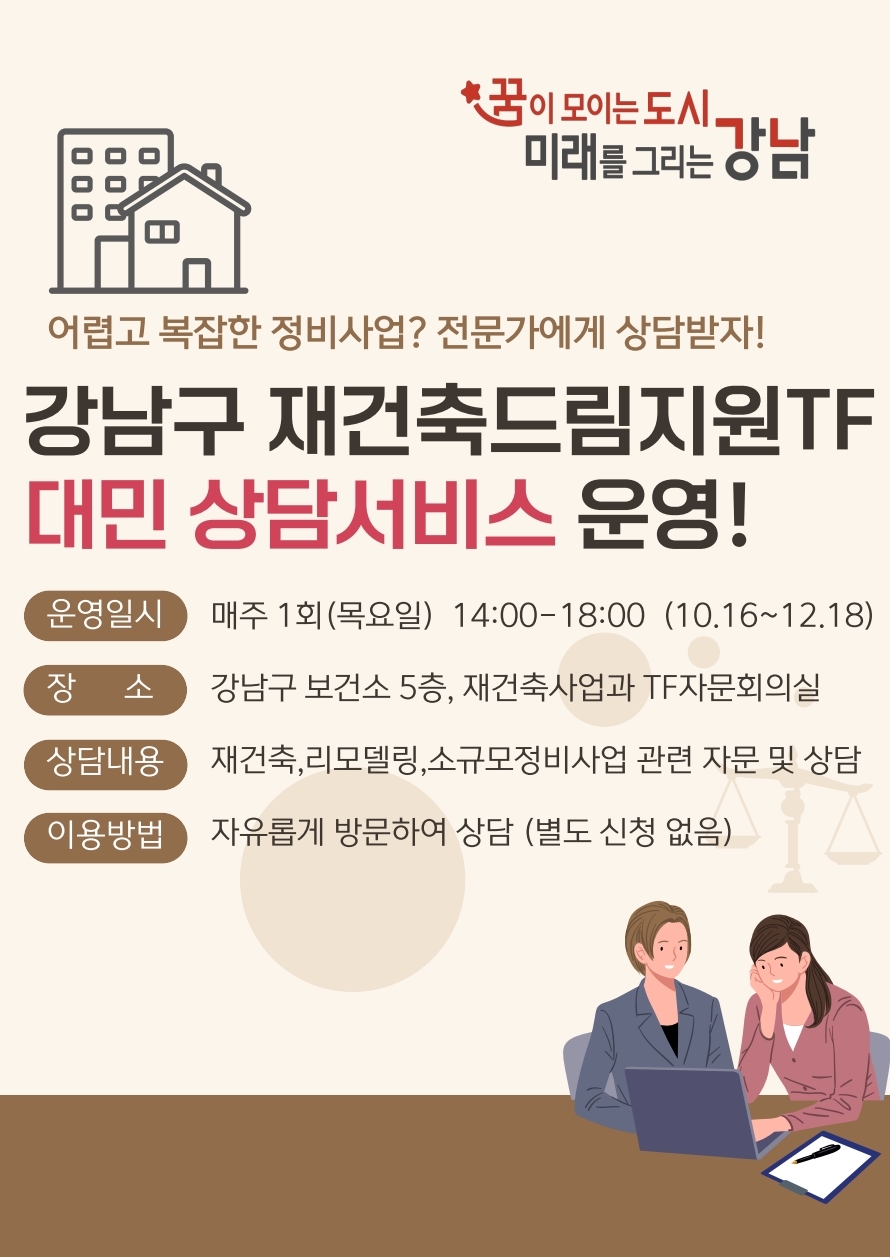 꿈이 모이는 도시
미래를 그리는 강남

어렵고 복잡한 정비사업? 전문가에게 상담받자!

강남구 재건축드림지원TF
대민 상담서비스 운영!

운영일시 매주 1회(목요일) 14:00-18:00 (10.16~12.18)

장 소 강남구 보건소 5층, 재건축사업과 TF자문회의실

상담내용 재건축,리모델링,소규모정비사업 관련 자문 및 상담

이용방법 자유롭게 방문하여 상담 (별도 신청 없음)